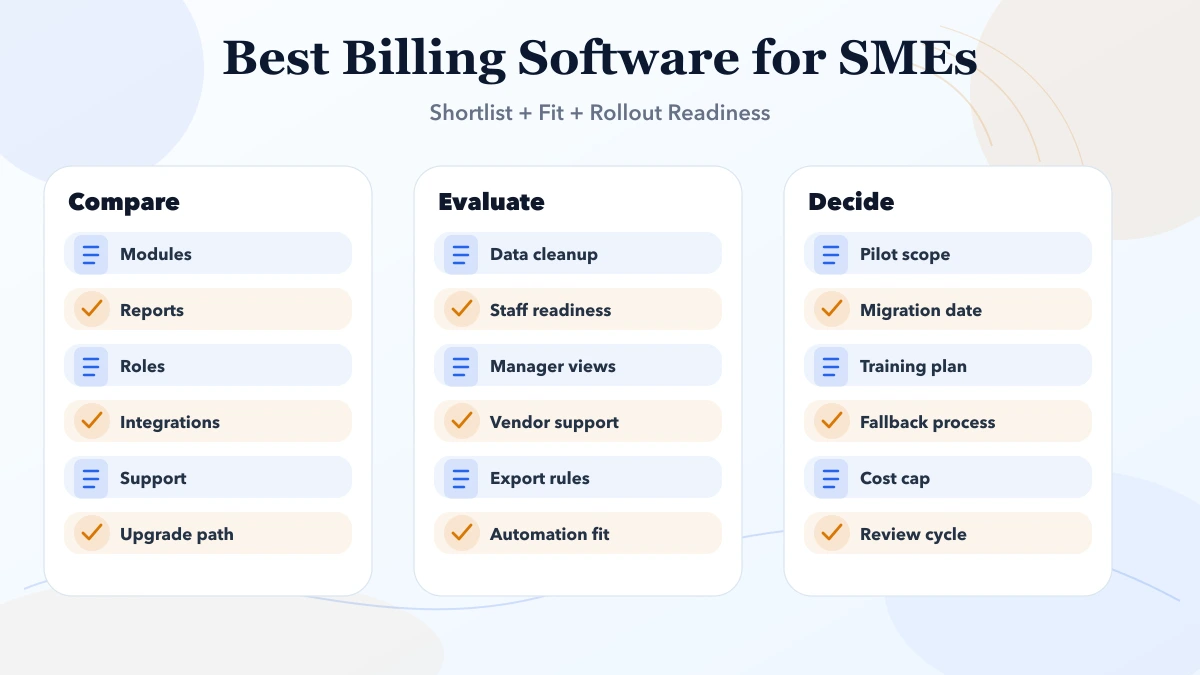 Best Billing Software for SMEs

Shortlist + Fit + Rollout Readiness

Compare

Modules

Reports

Roles

Integrations

Support

Upgrade path

Evaluate

Data cleanup

Staff readiness

Manager views

Vendor support

Export rules

Automation fit

Decide

Pilot scope

Migration date

Training plan

Fallback process

Cost cap

Review cycle